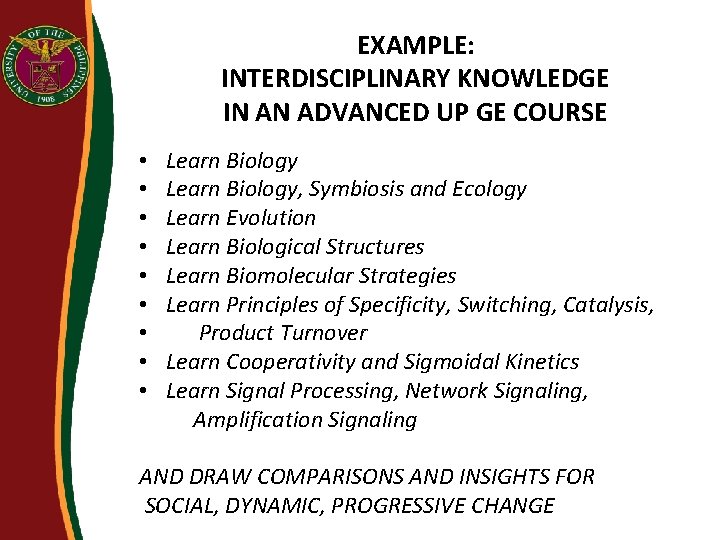 UNIVERSITY OF THE PHILIPPINES
1908

EXAMPLE:
INTERDISCIPLINARY KNOWLEDGE
IN AN ADVANCED UP GE COURSE

• Learn Biology
• Learn Biology, Symbiosis and Ecology
• Learn Evolution
• Learn Biological Structures
• Learn Biomolecular Strategies
• Learn Principles of Specificity, Switching, Catalysis,
• Product Turnover
• Learn Cooperativity and Sigmoidal Kinetics
• Learn Signal Processing, Network Signaling, Amplification Signaling

AND DRAW COMPARISONS AND INSIGHTS FOR SOCIAL, DYNAMIC, PROGRESSIVE CHANGE